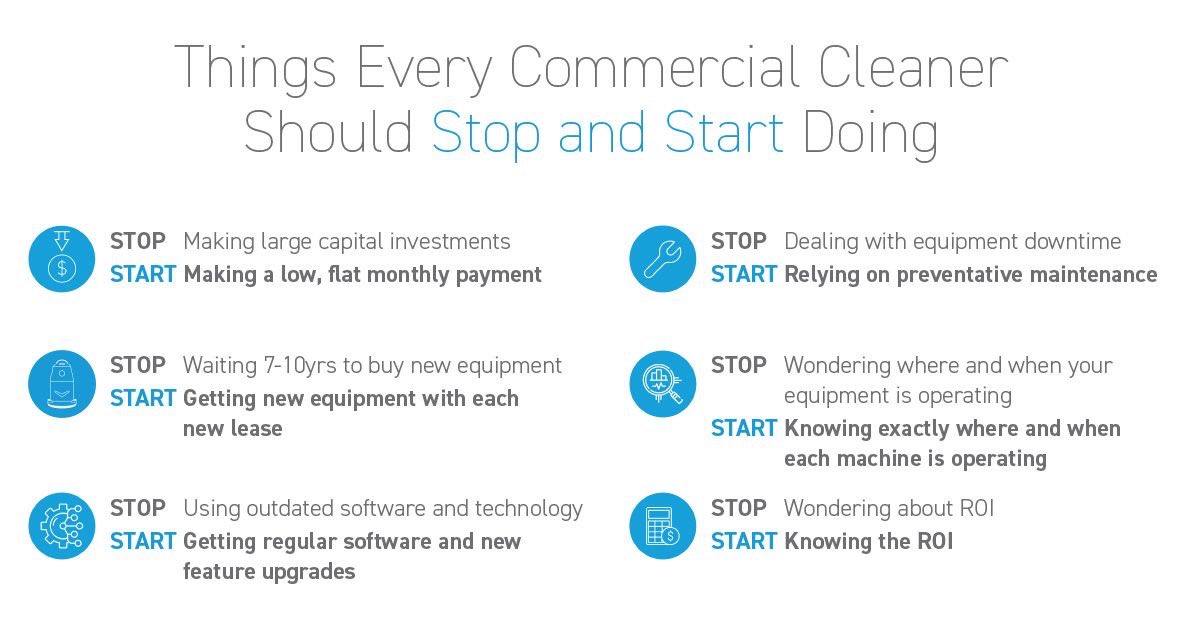 Things Every Commercial Cleaner Should Stop and Start Doing

STOP Making large capital investments
START Making a low, flat monthly payment

STOP Waiting 7-10yrs to buy new equipment
START Getting new equipment with each new lease

STOP Using outdated software and technology
START Getting regular software and new feature upgrades

STOP Dealing with equipment downtime
START Relying on preventative maintenance

STOP Wondering where and when your equipment is operating
START Knowing exactly where and when each machine is operating

STOP Wondering about ROI
START Knowing the ROI